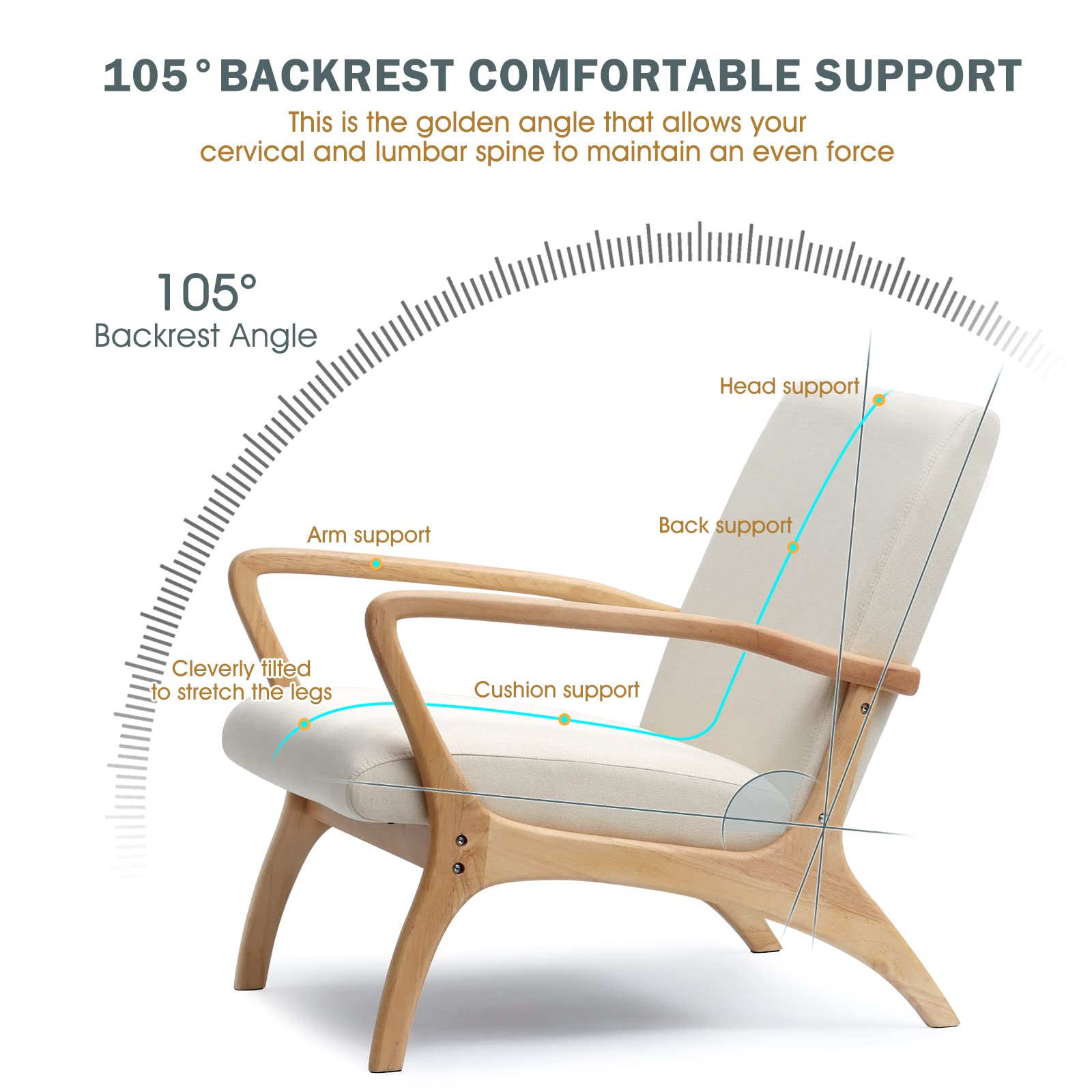 105° BACKREST COMFORTABLE SUPPORT

This is the golden angle that allows your cervical and lumbar spine to maintain an even force

105°
Backrest Angle

Head support

Back support

Arm support

Cleverly tilted to stretch the legs

Cushion support